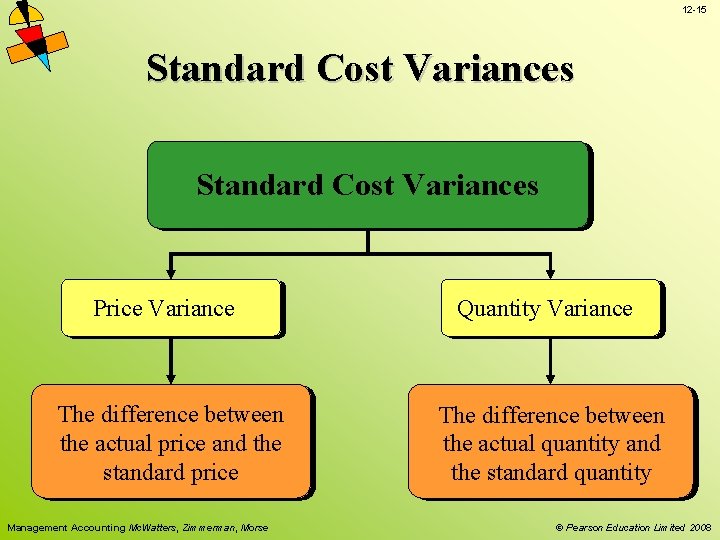 12-15

Standard Cost Variances

Standard Cost Variances

Price Variance

Quantity Variance

The difference between the actual price and the standard price

The difference between the actual quantity and the standard quantity

Management Accounting McWatters, Zimmerman, Morse

© Pearson Education Limited 2008